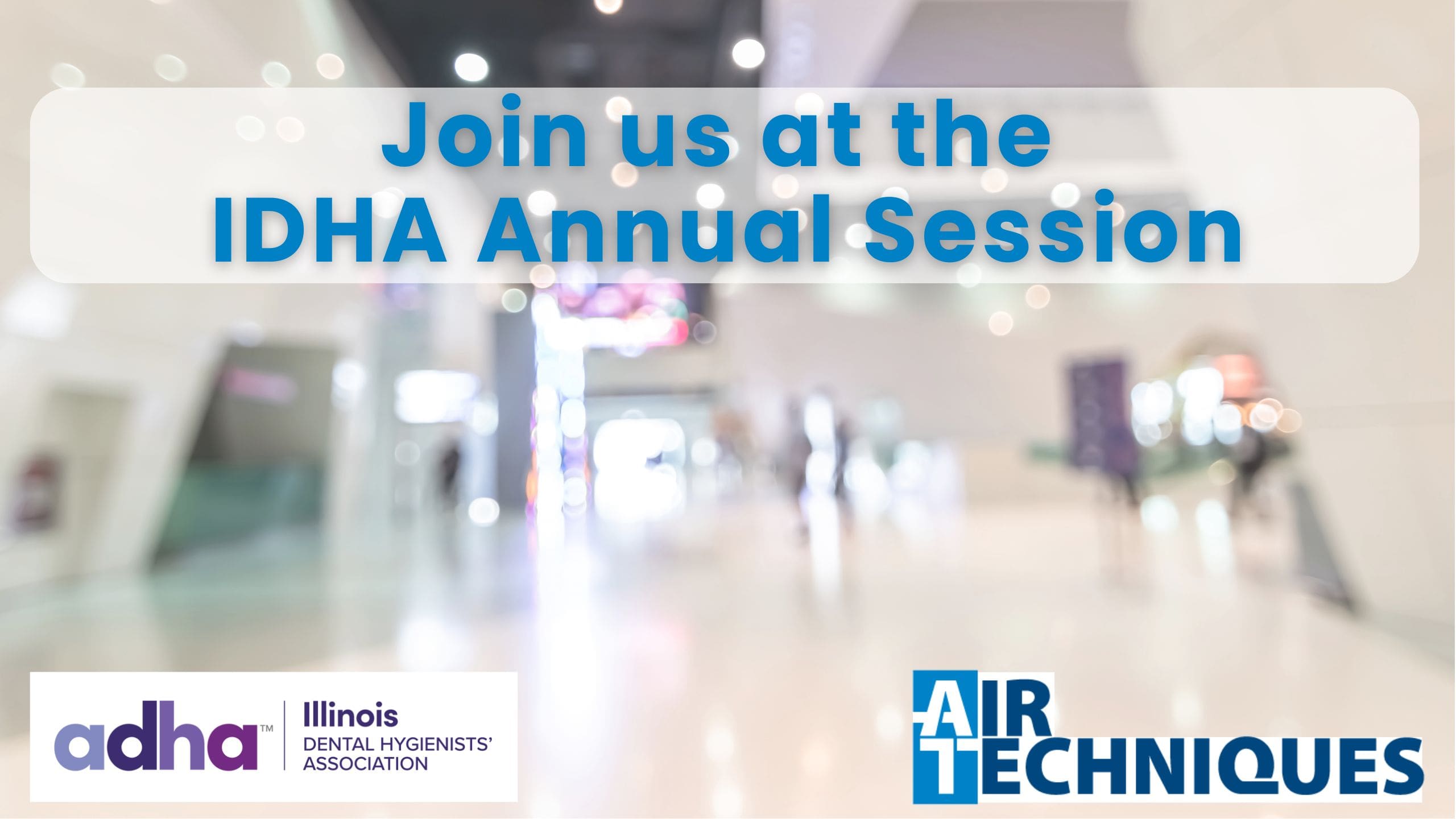 Join us at the
IDHA Annual Session

adha™ Illinois DENTAL HYGIENISTS' ASSOCIATION

AIR TECHNIQUES